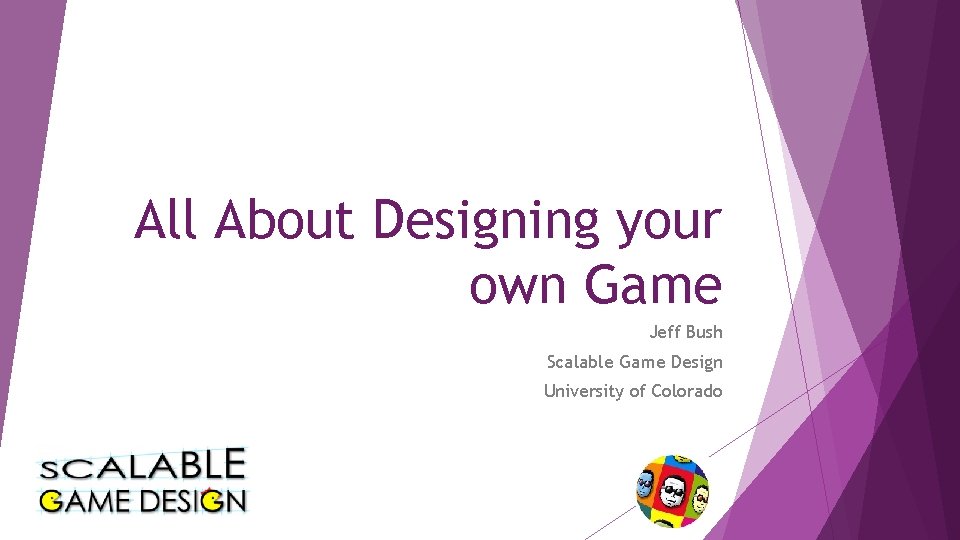 All About Designing your own Game

Jeff Bush
Scalable Game Design
University of Colorado

sCALABLE
GAME DESIGN